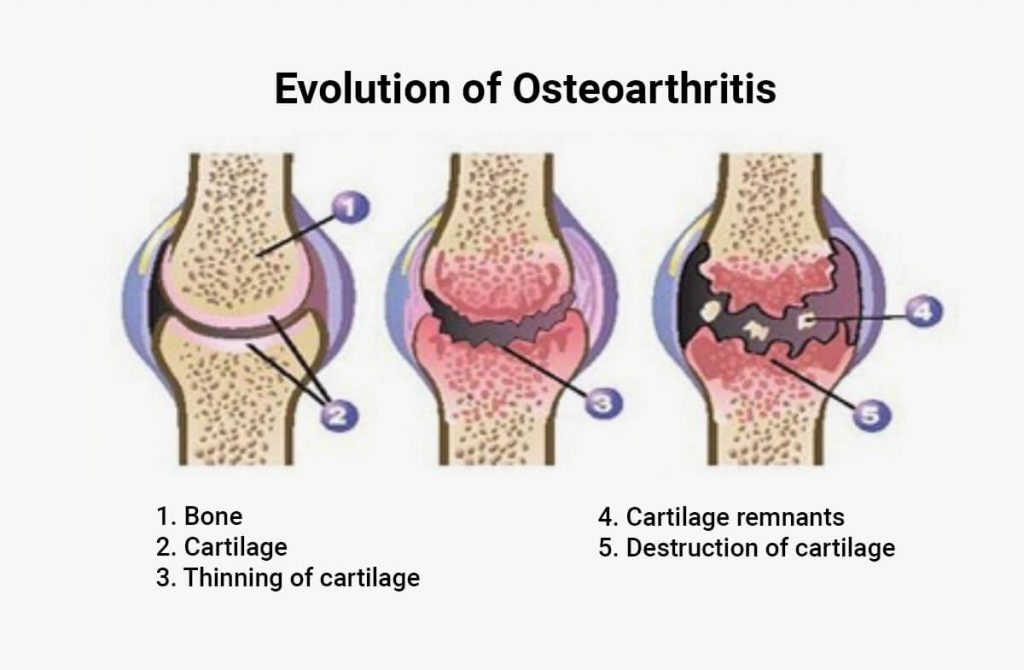 Evolution of Osteoarthritis

1

2

3

4

5

1. Bone
2. Cartilage
3. Thinning of cartilage

4. Cartilage remnants
5. Destruction of cartilage